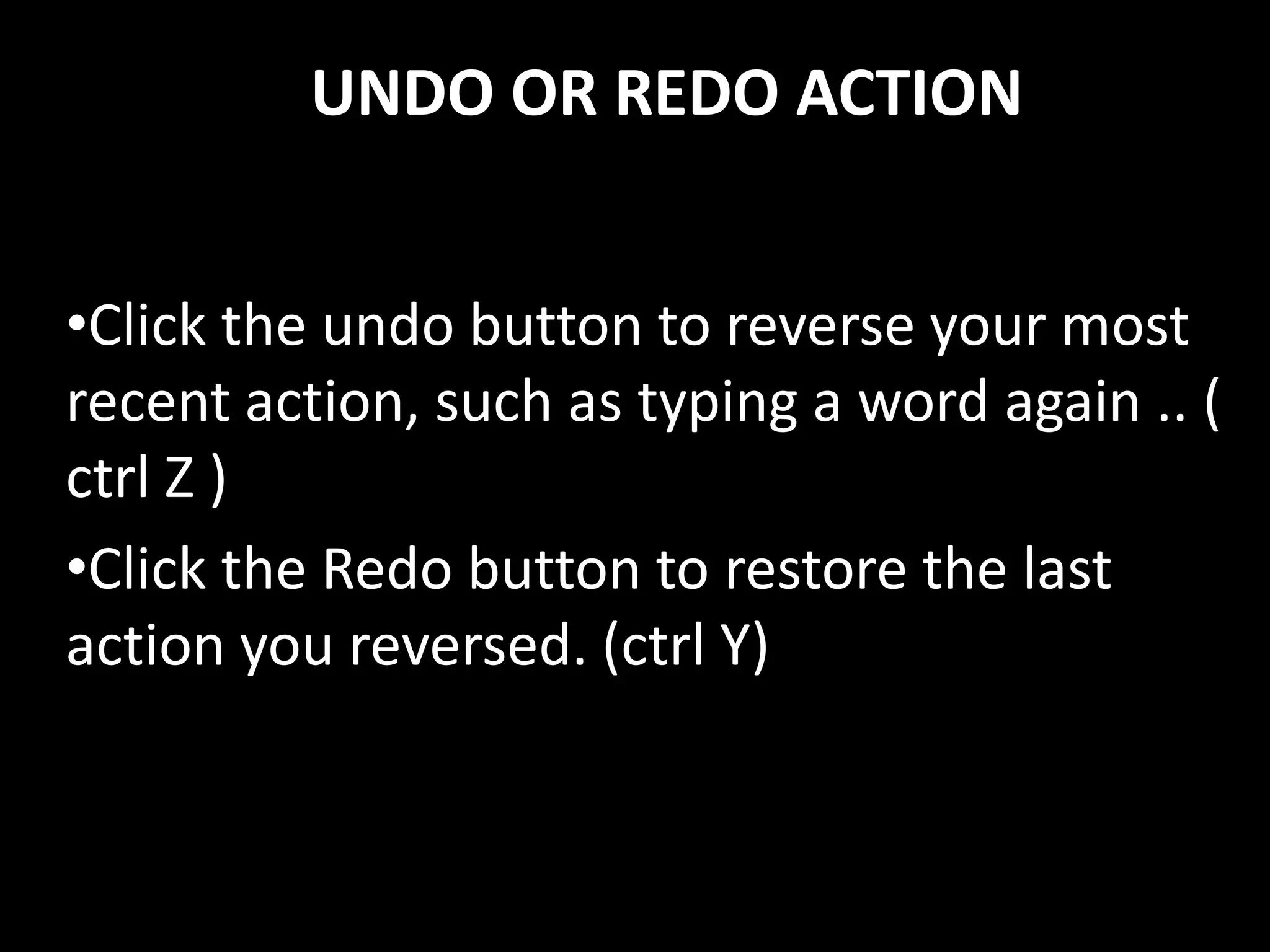 UNDO OR REDO ACTION

•Click the undo button to reverse your most recent action, such as typing a word again .. ( ctrl Z )

•Click the Redo button to restore the last action you reversed. (ctrl Y)